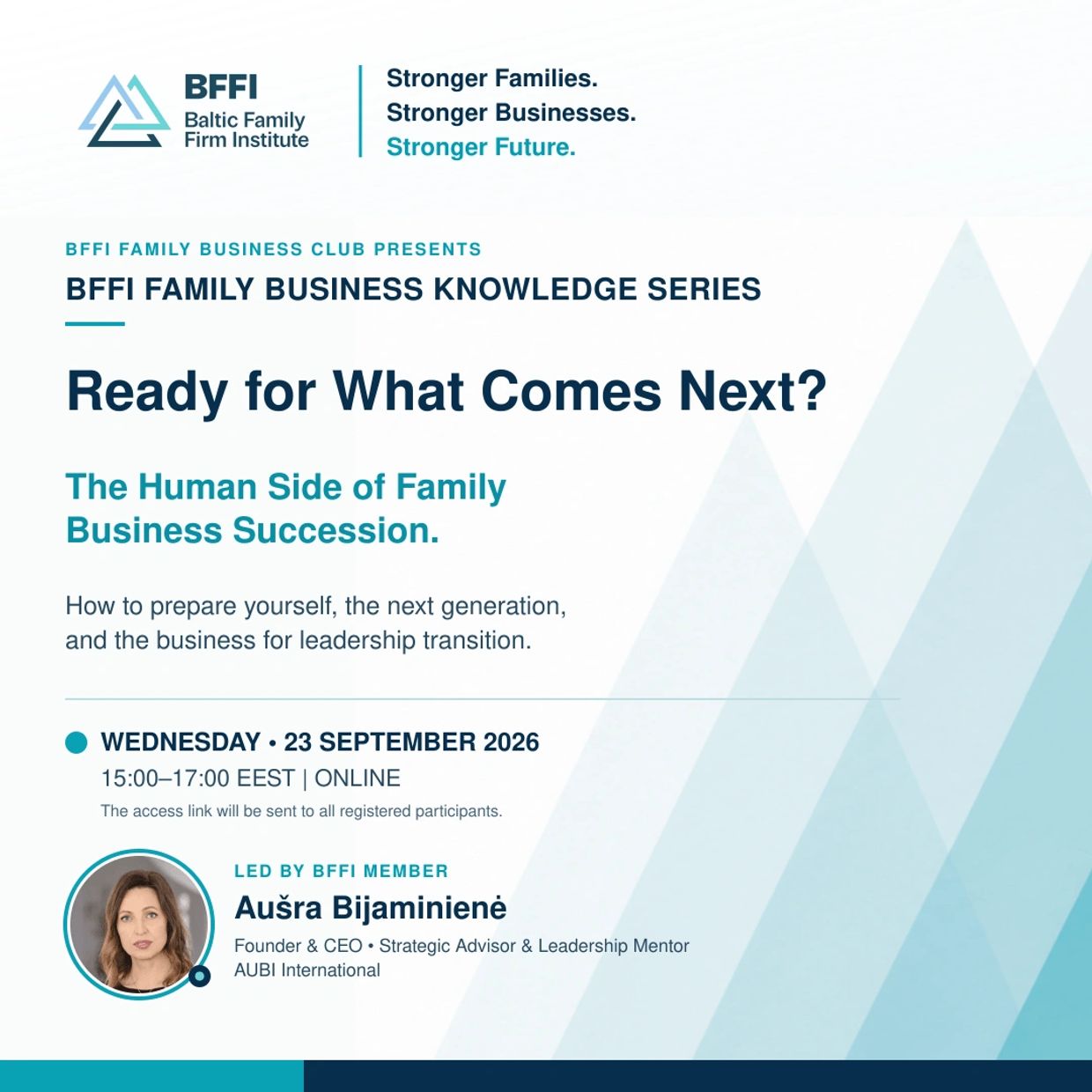 BFFI
Baltic Family Firm Institute

Stronger Families.
Stronger Businesses.
Stronger Future.

BFFI FAMILY BUSINESS CLUB PRESENTS

BFFI FAMILY BUSINESS KNOWLEDGE SERIES

Ready for What Comes Next?

The Human Side of Family Business Succession.

How to prepare yourself, the next generation, and the business for leadership transition.

WEDNESDAY • 23 SEPTEMBER 2026
15:00–17:00 EEST | ONLINE
The access link will be sent to all registered participants.

LED BY BFFI MEMBER
Aušra Bijaminienė
Founder & CEO • Strategic Advisor & Leadership Mentor
AUBI International